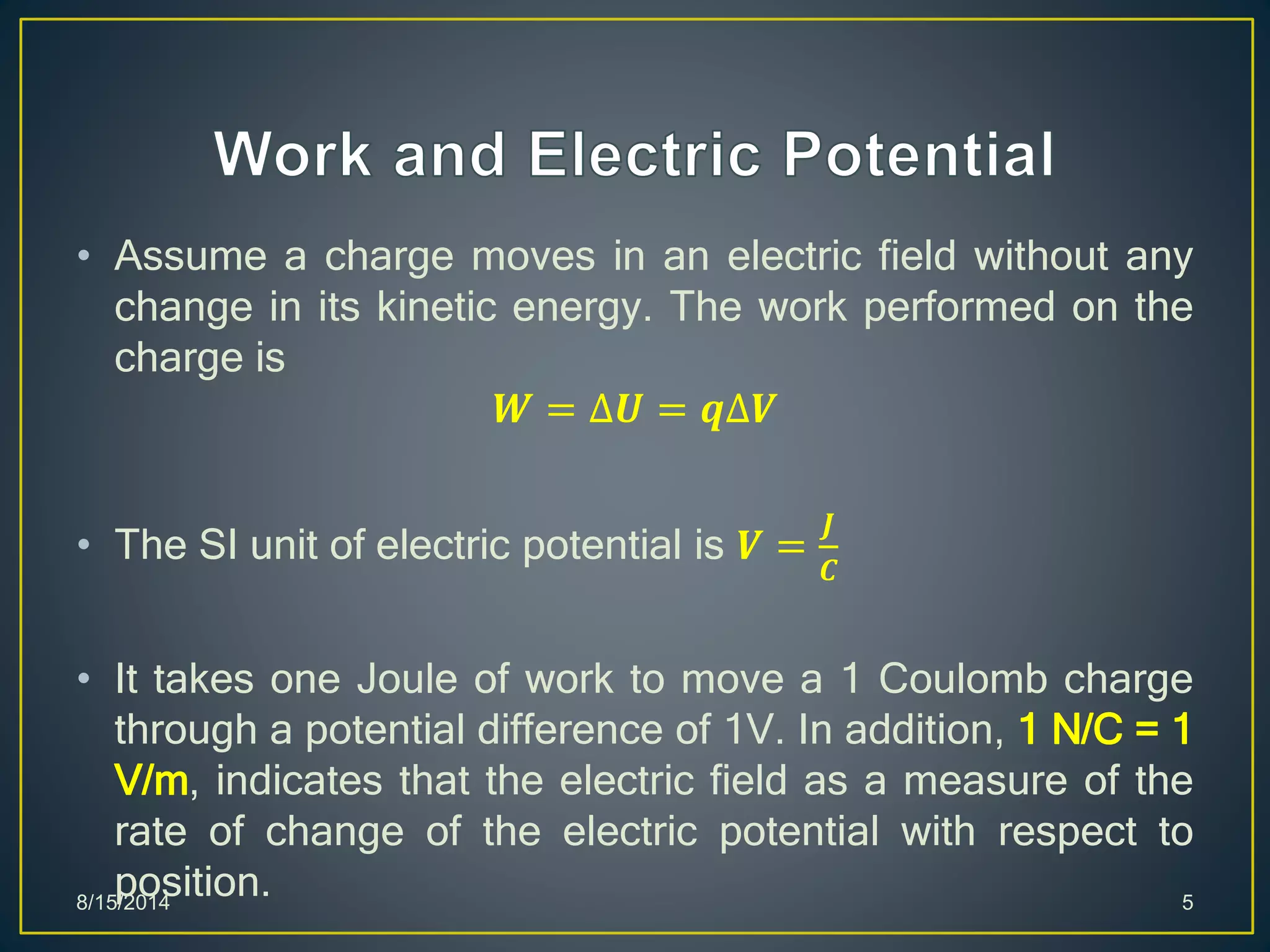 Work and Electric Potential

• Assume a charge moves in an electric field without any change in its kinetic energy. The work performed on the charge is

$W = \Delta U = q\Delta V$

• The SI unit of electric potential is $V = \frac{J}{C}$

• It takes one Joule of work to move a 1 Coulomb charge through a potential difference of 1V. In addition, 1 N/C = 1 V/m, indicates that the electric field as a measure of the rate of change of the electric potential with respect to position.

8/15/2014

5